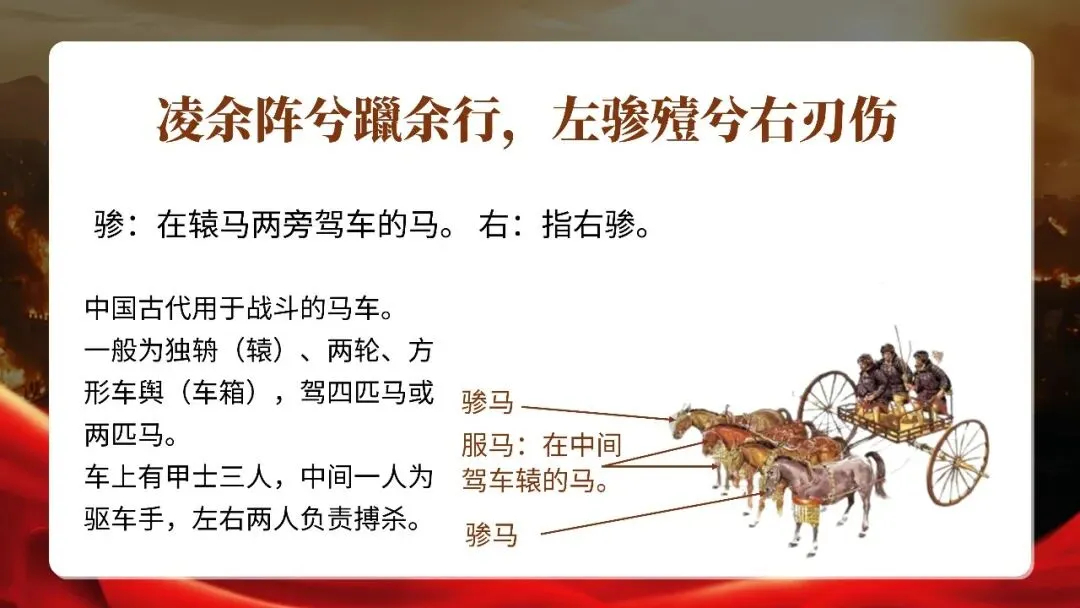 凌余阵兮躐余行，左骖殪兮右刃伤

骖：在辕马两旁驾车的马。 右：指右骖。

中国古代用于战斗的马车。
一般为独辀（辕）、两轮、方形车舆（车箱），驾四匹马或两匹马。
车上有甲士三人，中间一人为驱车手，左右两人负责搏杀。

骖马

服马：在中间驾车辕的马。

骖马